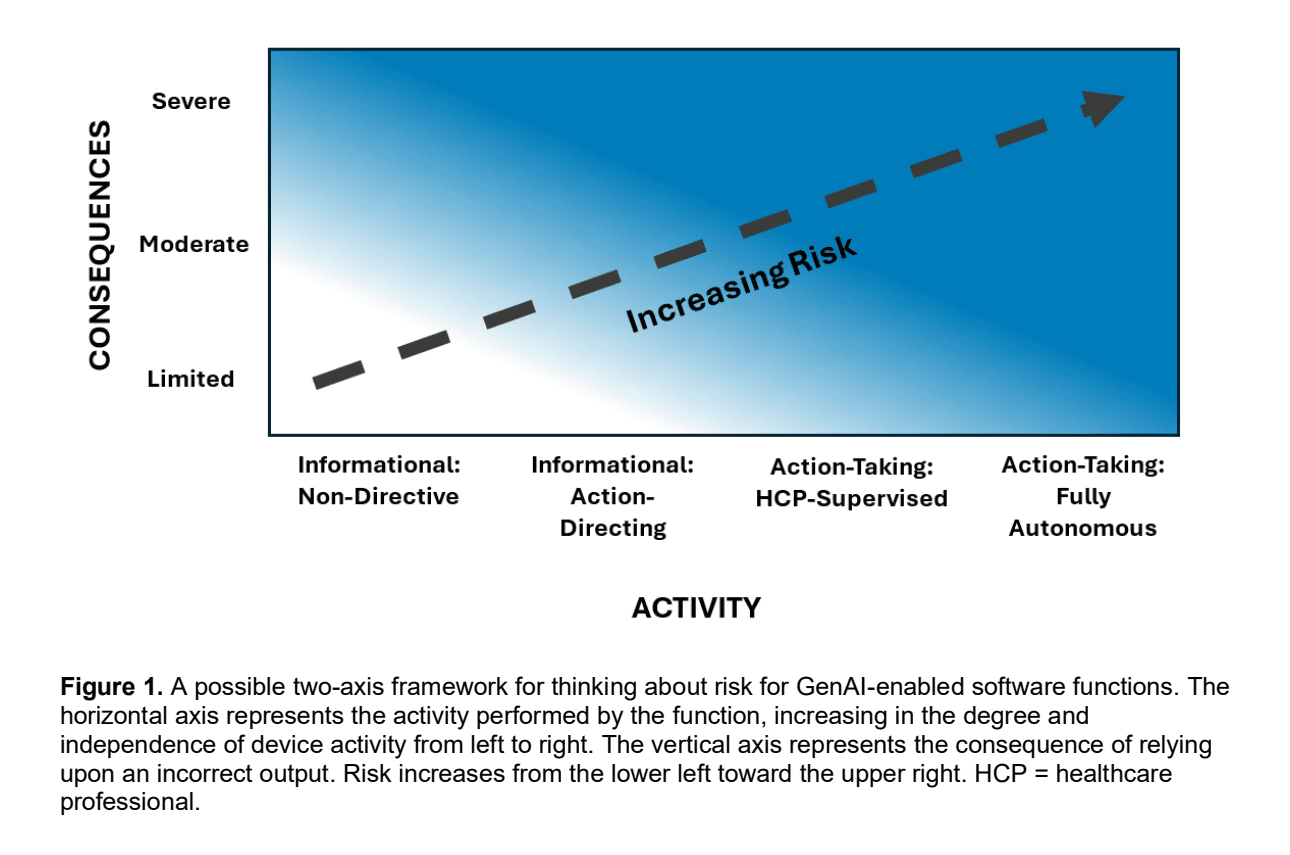 CONSEQUENCES

Severe

Moderate

Limited

Increasing Risk

Informational: Non-Directive

Informational: Action-Directing

Action-Taking: HCP-Supervised

Action-Taking: Fully Autonomous

ACTIVITY

**Figure 1.** A possible two-axis framework for thinking about risk for GenAI-enabled software functions. The horizontal axis represents the activity performed by the function, increasing in the degree and independence of device activity from left to right. The vertical axis represents the consequence of relying upon an incorrect output. Risk increases from the lower left toward the upper right. HCP = healthcare professional.